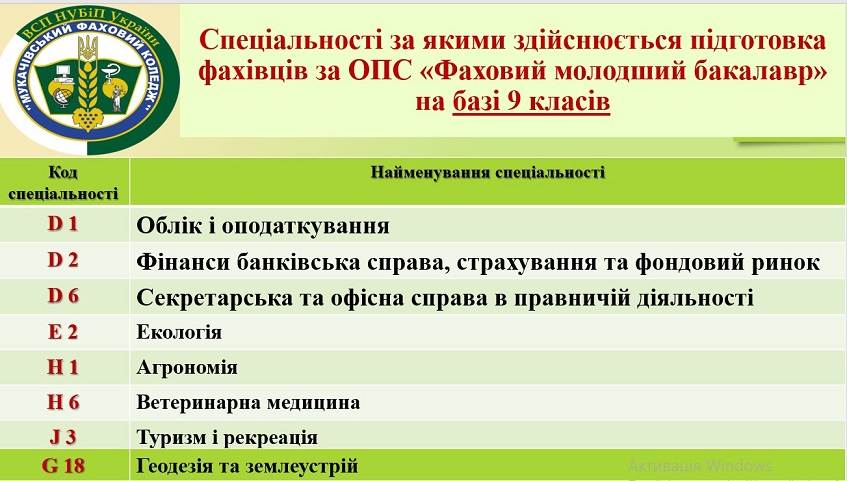 ВСП НУБіП України
"МУКАЧІВСЬКИЙ ФАХОВИЙ КОЛЕДЖ"

Спеціальності за якими здійснюється підготовка фахівців за ОПС «Фаховий молодший бакалавр» на базі 9 класів

| Код спеціальності | Найменування спеціальності |
|---|---|
| D 1 | Облік і оподаткування |
| D 2 | Фінанси банківська справа, страхування та фондовий ринок |
| D 6 | Секретарська та офісна справа в правничій діяльності |
| E 2 | Екологія |
| H 1 | Агрономія |
| H 6 | Ветеринарна медицина |
| J 3 | Туризм і рекреація |
| G 18 | Геодезія та землеустрій |

Активація Windows